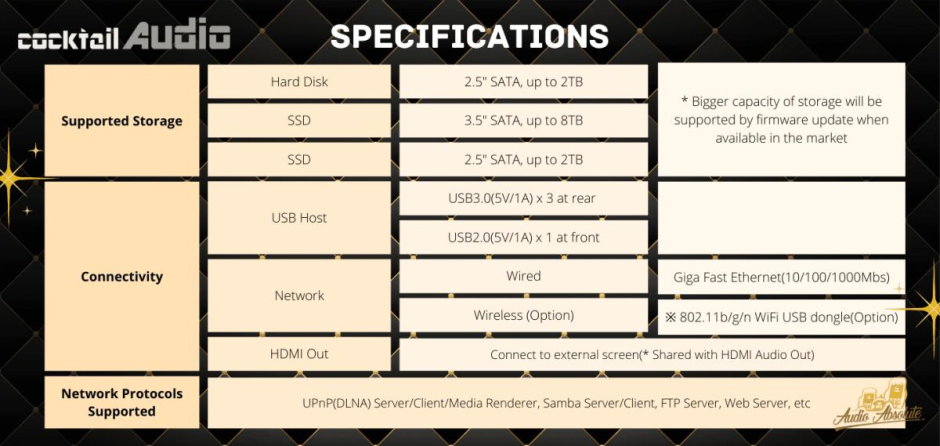 cocktail Audio

SPECIFICATIONS

| | | | |
|---|---|---|---|
| Supported Storage | Hard Disk | 2.5" SATA, up to 2TB | * Bigger capacity of storage will be supported by firmware update when available in the market |
| | SSD | 3.5" SATA, up to 8TB | |
| | SSD | 2.5" SATA, up to 2TB | |
| Connectivity | USB Host | USB3.0(5V/1A) x 3 at rear | |
| | | USB2.0(5V/1A) x 1 at front | |
| | Network | Wired | Giga Fast Ethernet(10/100/1000Mbs) |
| | | Wireless (Option) | ※ 802.11b/g/n WiFi USB dongle(Option) |
| | HDMI Out | Connect to external screen(* Shared with HDMI Audio Out) | |
| Network Protocols Supported | UPnP(DLNA) Server/Client/Media Renderer, Samba Server/Client, FTP Server, Web Server, etc | | |

Audio Absolute